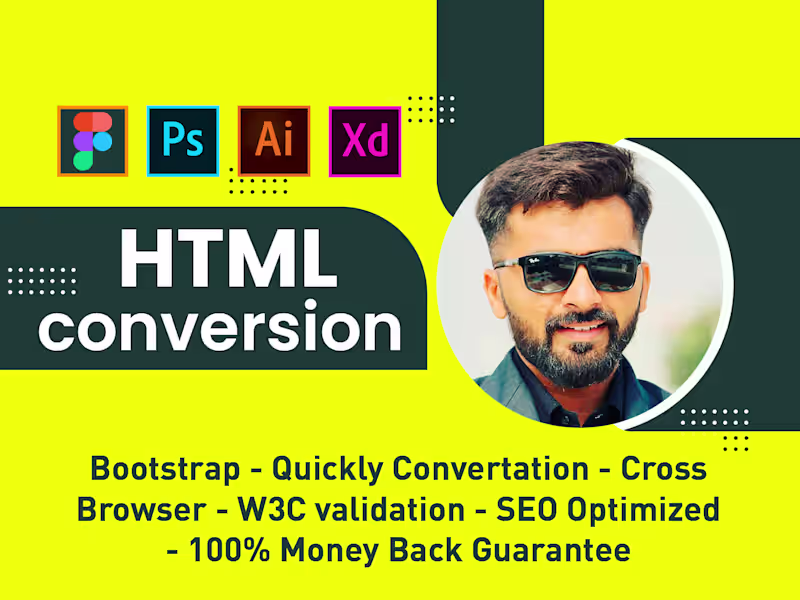 Ps Ai Xd

HTML conversion

Bootstrap - Quickly Convertation - Cross Browser - W3C validation - SEO Optimized - 100% Money Back Guarantee